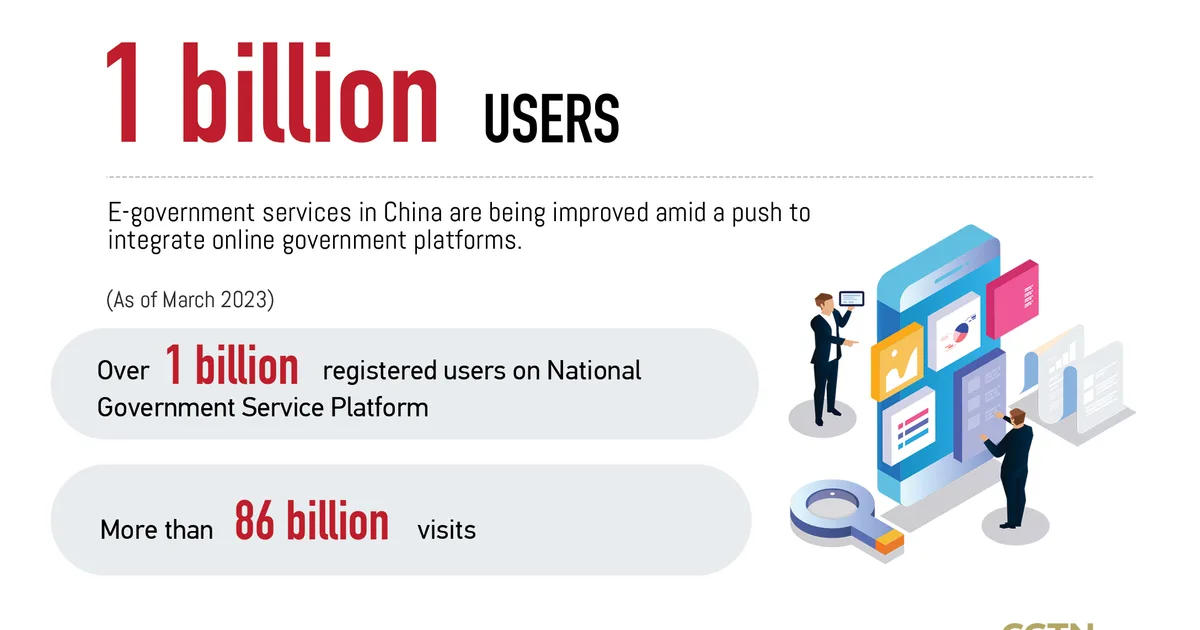 1 billion USERS

E-government services in China are being improved amid a push to integrate online government platforms.

(As of March 2023)

Over 1 billion registered users on National Government Service Platform

More than 86 billion visits

CGTN